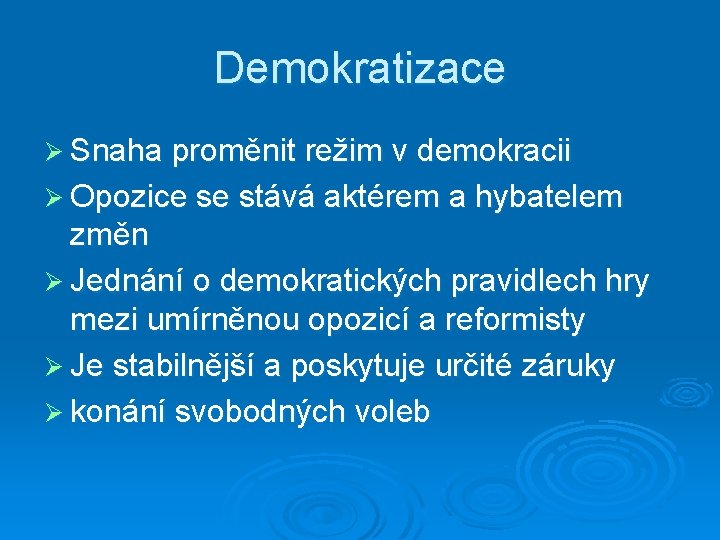 Demokratizace

➢ Snaha proměnit režim v demokracii
➢ Opozice se stává aktérem a hybatelem změn
➢ Jednání o demokratických pravidlech hry mezi umírněnou opozicí a reformisty
➢ Je stabilnější a poskytuje určité záruky
➢ konání svobodných voleb